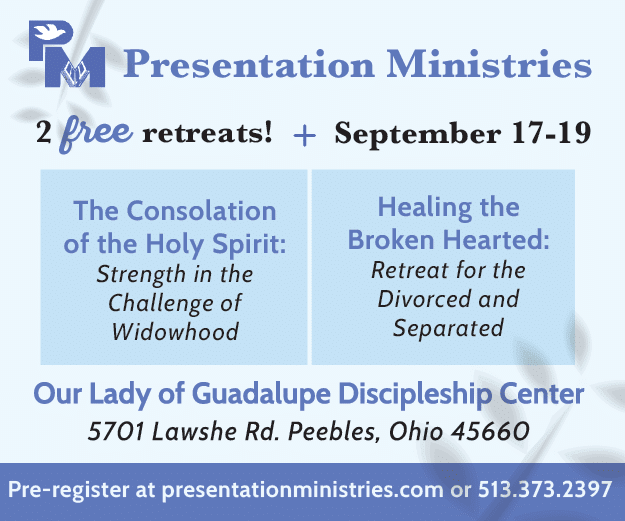 PM Presentation Ministries

2 free retreats! + September 17-19

The Consolation of the Holy Spirit: Strength in the Challenge of Widowhood

Healing the Broken Hearted: Retreat for the Divorced and Separated

Our Lady of Guadalupe Discipleship Center
5701 Lawshe Rd. Peebles, Ohio 45660

Pre-register at presentationministries.com or 513.373.2397